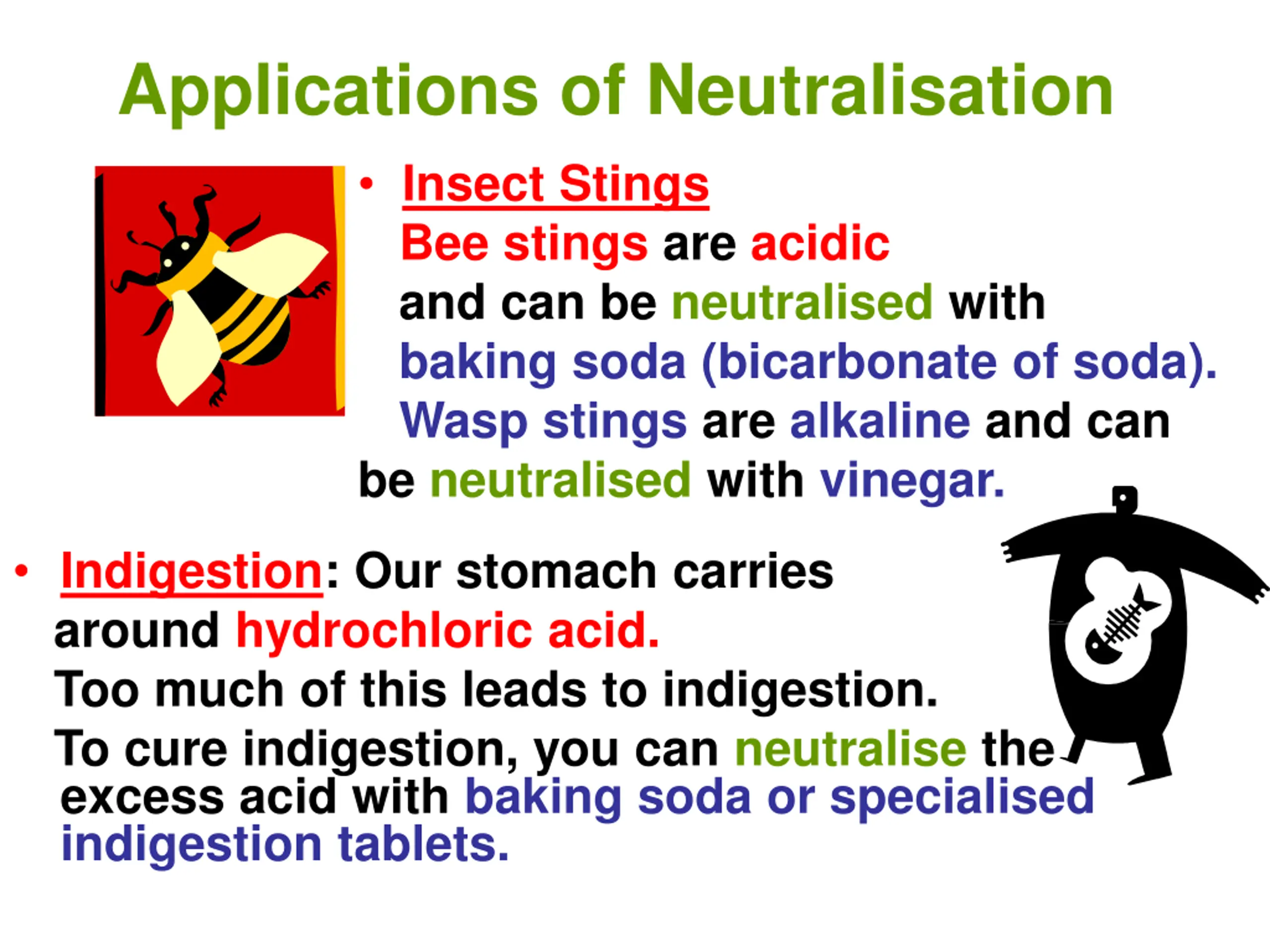 Applications of Neutralisation

• Insect Stings
Bee stings are acidic and can be neutralised with baking soda (bicarbonate of soda). Wasp stings are alkaline and can be neutralised with vinegar.

• Indigestion: Our stomach carries around hydrochloric acid.
Too much of this leads to indigestion.
To cure indigestion, you can neutralise the excess acid with baking soda or specialised indigestion tablets.